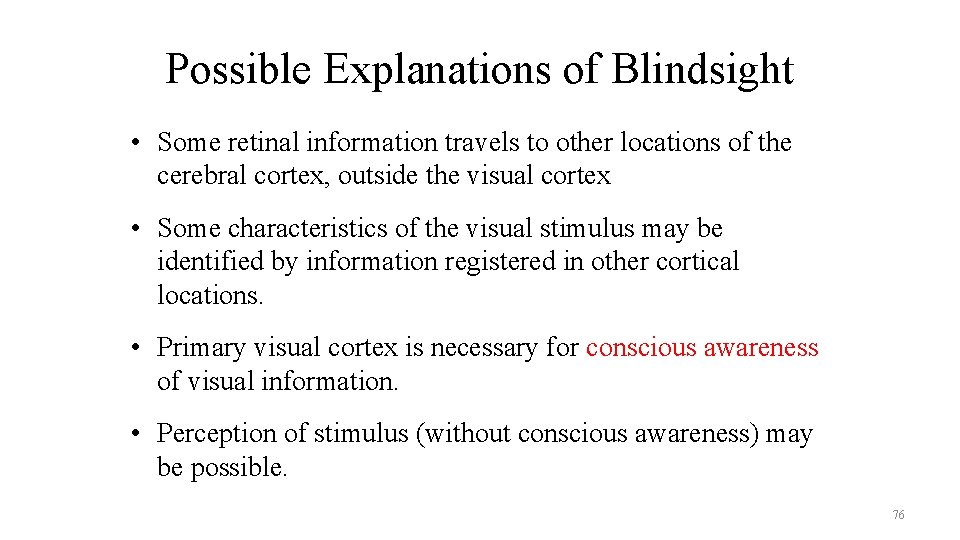 Possible Explanations of Blindsight

• Some retinal information travels to other locations of the cerebral cortex, outside the visual cortex

• Some characteristics of the visual stimulus may be identified by information registered in other cortical locations.

• Primary visual cortex is necessary for conscious awareness of visual information.

• Perception of stimulus (without conscious awareness) may be possible.

76